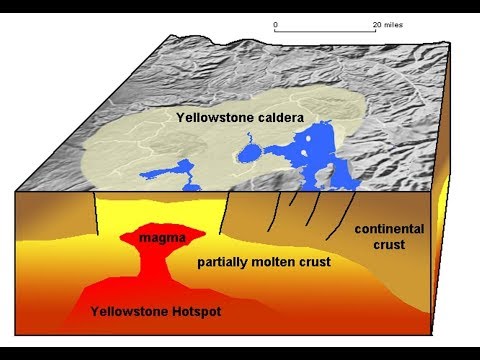 0
20 miles

Yellowstone caldera

magma

continental crust

partially molten crust

Yellowstone Hotspot